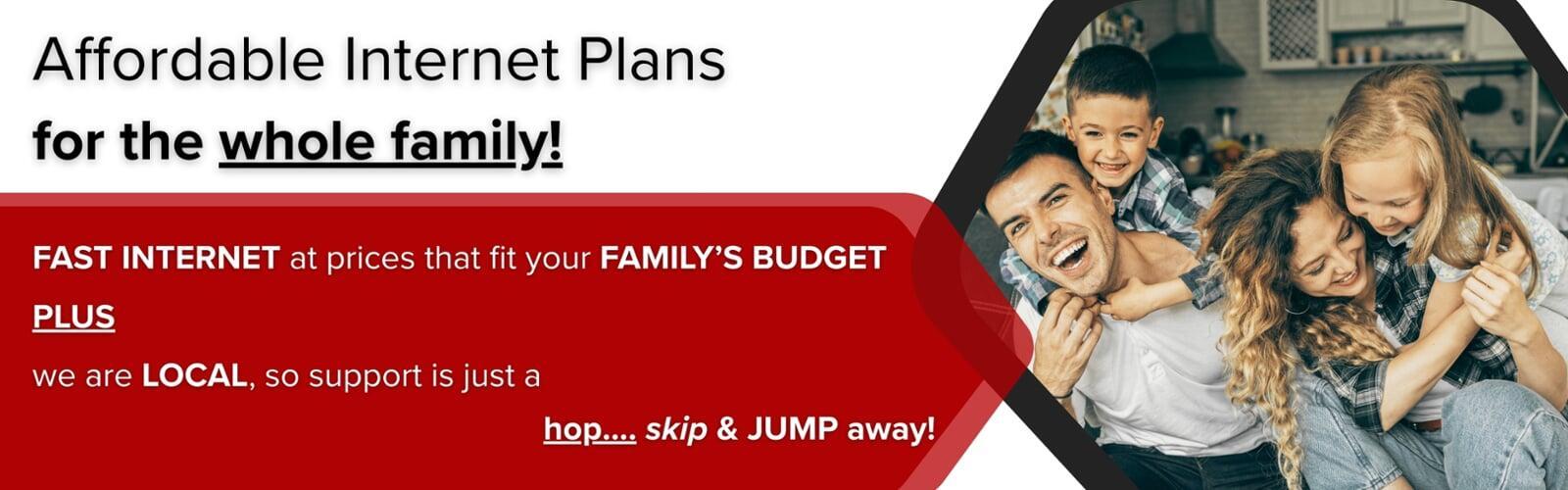 Affordable Internet Plans

for the whole family!

FAST INTERNET at prices that fit your FAMILY'S BUDGET

PLUS

we are LOCAL, so support is just a

hop.... skip & JUMP away!